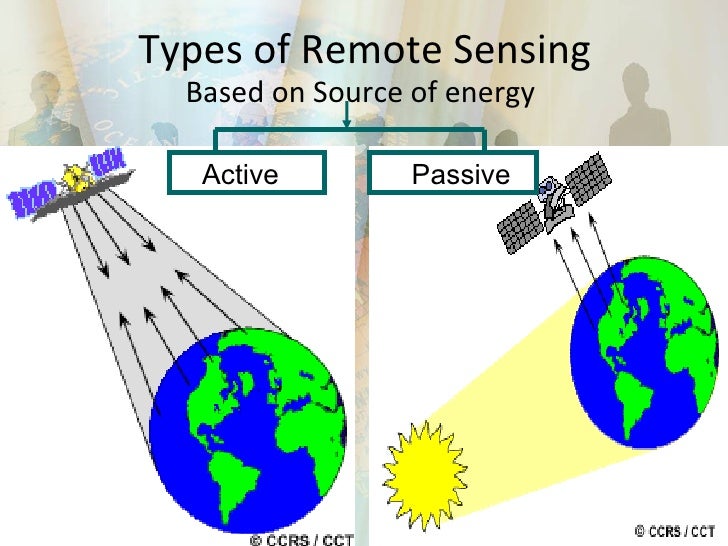 Types of Remote Sensing
Based on Source of energy

Active

Passive

© CCRS / CCT

© CCRS / CCT